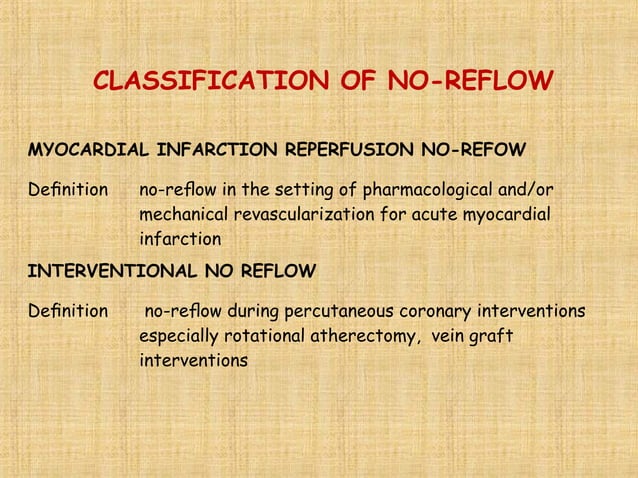 CLASSIFICATION OF NO-REFLOW

MYOCARDIAL INFARCTION REPERFUSION NO-REFOW

Definition no-reflow in the setting of pharmacological and/or mechanical revascularization for acute myocardial infarction

INTERVENTIONAL NO REFLOW

Definition no-reflow during percutaneous coronary interventions especially rotational atherectomy, vein graft interventions